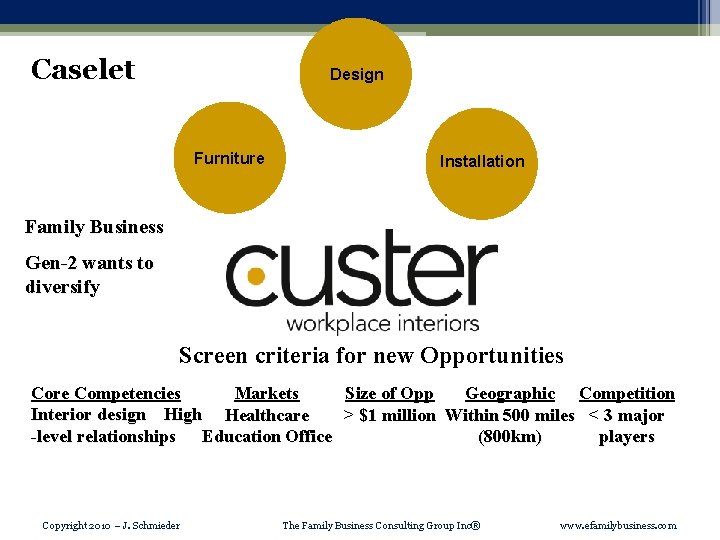 Caselet

Design

Furniture

Installation

Family Business

Gen-2 wants to diversify

custer
workplace interiors

Screen criteria for new Opportunities

| Core Competencies | Markets | Size of Opp | Geographic | Competition |
|---|---|---|---|---|
| Interior design High -level relationships | Healthcare Education Office | > $1 million | Within 500 miles (800km) | < 3 major players |

Copyright 2010 – J. Schmieder The Family Business Consulting Group Inc® www.efamilybusiness.com